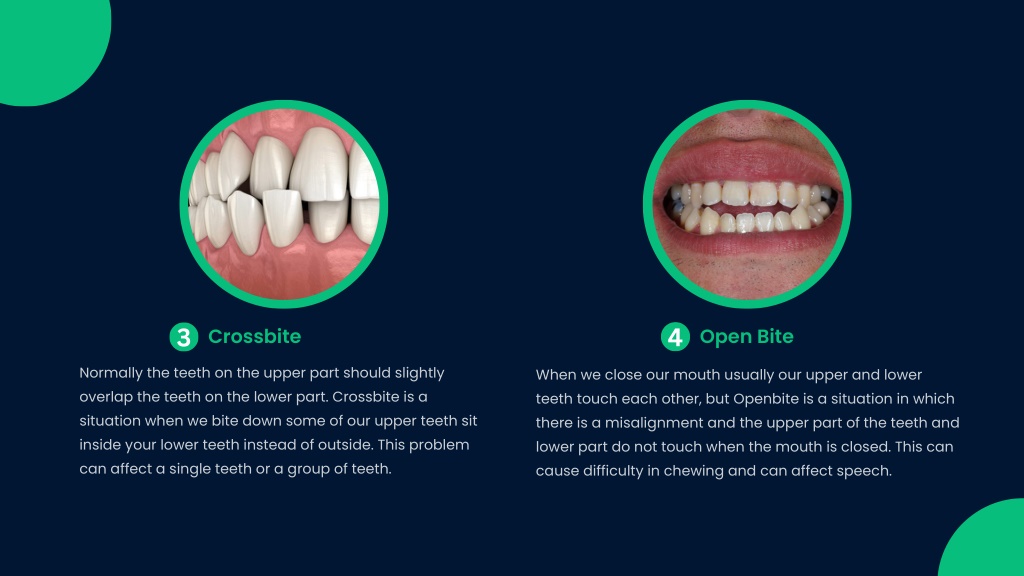 3 Crossbite

Normally the teeth on the upper part should slightly overlap the teeth on the lower part. Crossbite is a situation when we bite down some of our upper teeth sit inside your lower teeth instead of outside. This problem can affect a single teeth or a group of teeth.

4 Open Bite

When we close our mouth usually our upper and lower teeth touch each other, but Openbite is a situation in which there is a misalignment and the upper part of the teeth and lower part do not touch when the mouth is closed. This can cause difficulty in chewing and can affect speech.